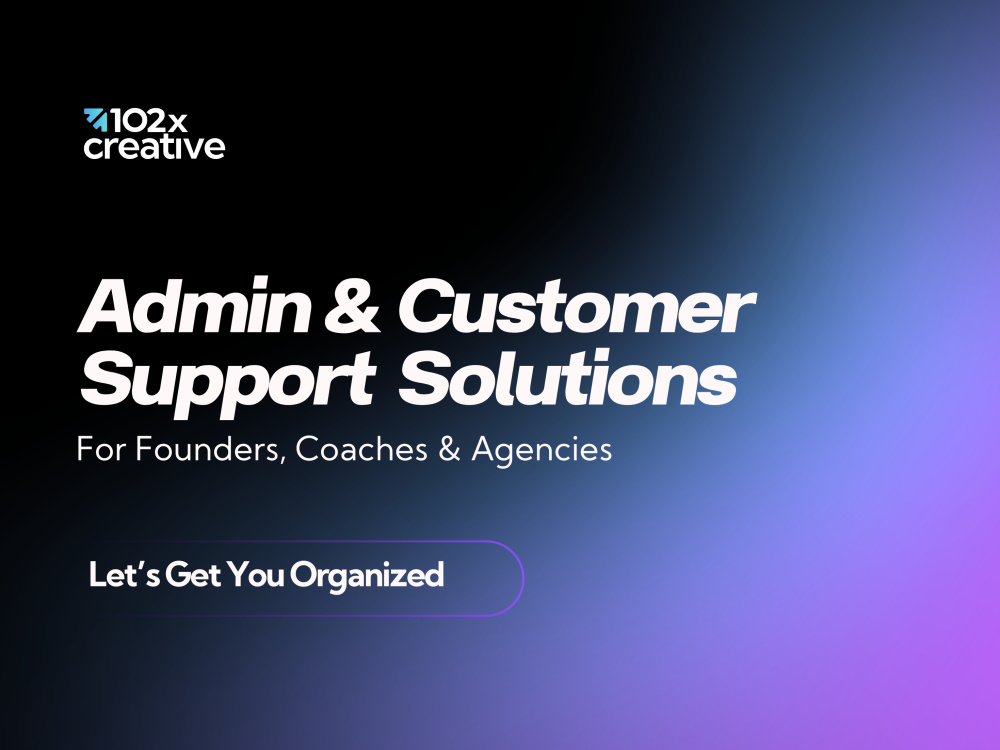 102x
creative

Admin & Customer
Support Solutions

For Founders, Coaches & Agencies

Let's Get You Organized